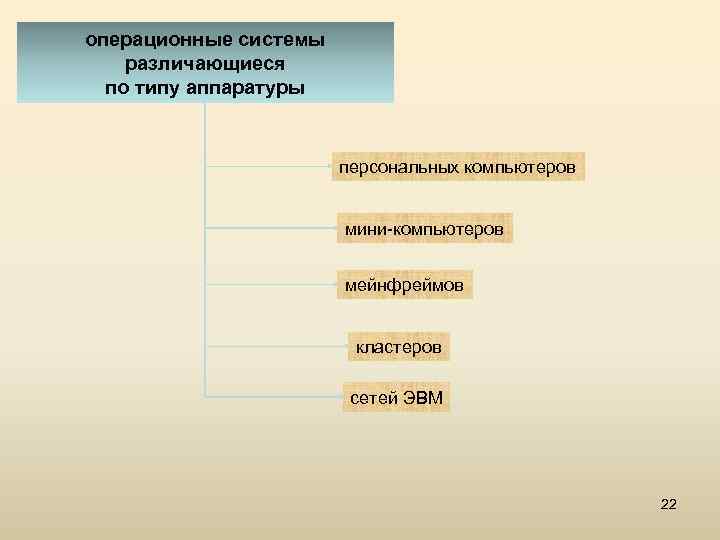 операционные системы различающиеся по типу аппаратуры

персональных компьютеров

мини-компьютеров

мейнфреймов

кластеров

сетей ЭВМ

22